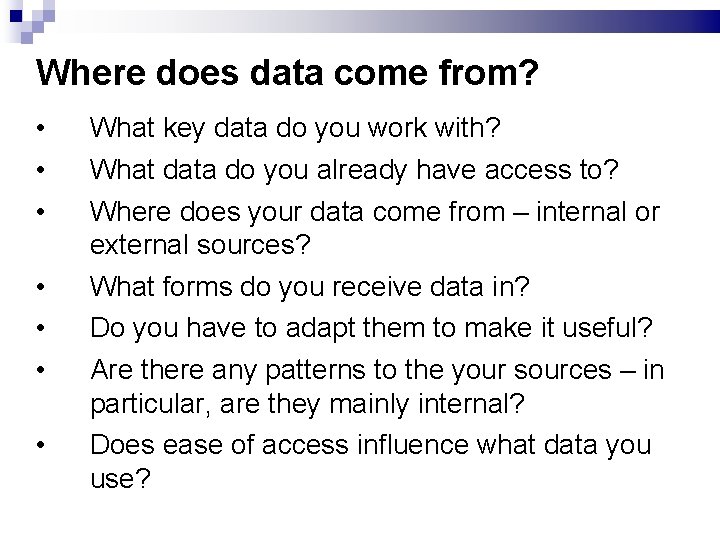 Where does data come from?

• What key data do you work with?

• What data do you already have access to?

• Where does your data come from – internal or external sources?

• What forms do you receive data in?

• Do you have to adapt them to make it useful?

• Are there any patterns to the your sources – in particular, are they mainly internal?

• Does ease of access influence what data you use?